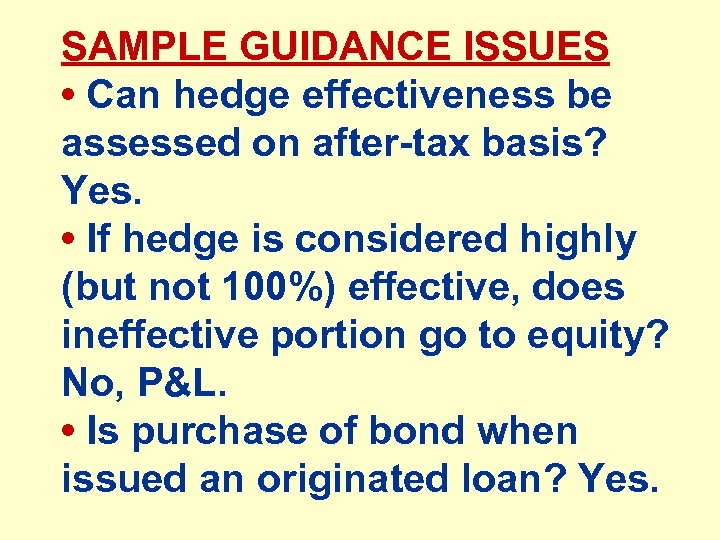 SAMPLE GUIDANCE ISSUES

• Can hedge effectiveness be assessed on after-tax basis? Yes.

• If hedge is considered highly (but not 100%) effective, does ineffective portion go to equity? No, P&L.

• Is purchase of bond when issued an originated loan? Yes.